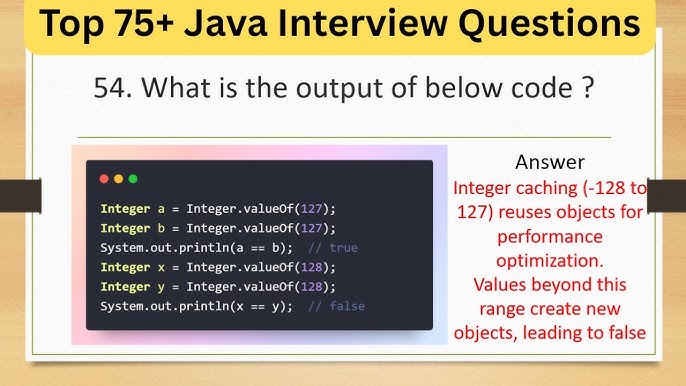 Top 75+ Java Interview Questions

54. What is the output of below code ?

Integer a = Integer.valueOf(127);
Integer b = Integer.valueOf(127);
System.out.println(a == b);  // true
Integer x = Integer.valueOf(128);
Integer y = Integer.valueOf(128);
System.out.println(x == y);  // false

Answer
Integer caching (-128 to 127) reuses objects for performance optimization.
Values beyond this range create new objects, leading to false